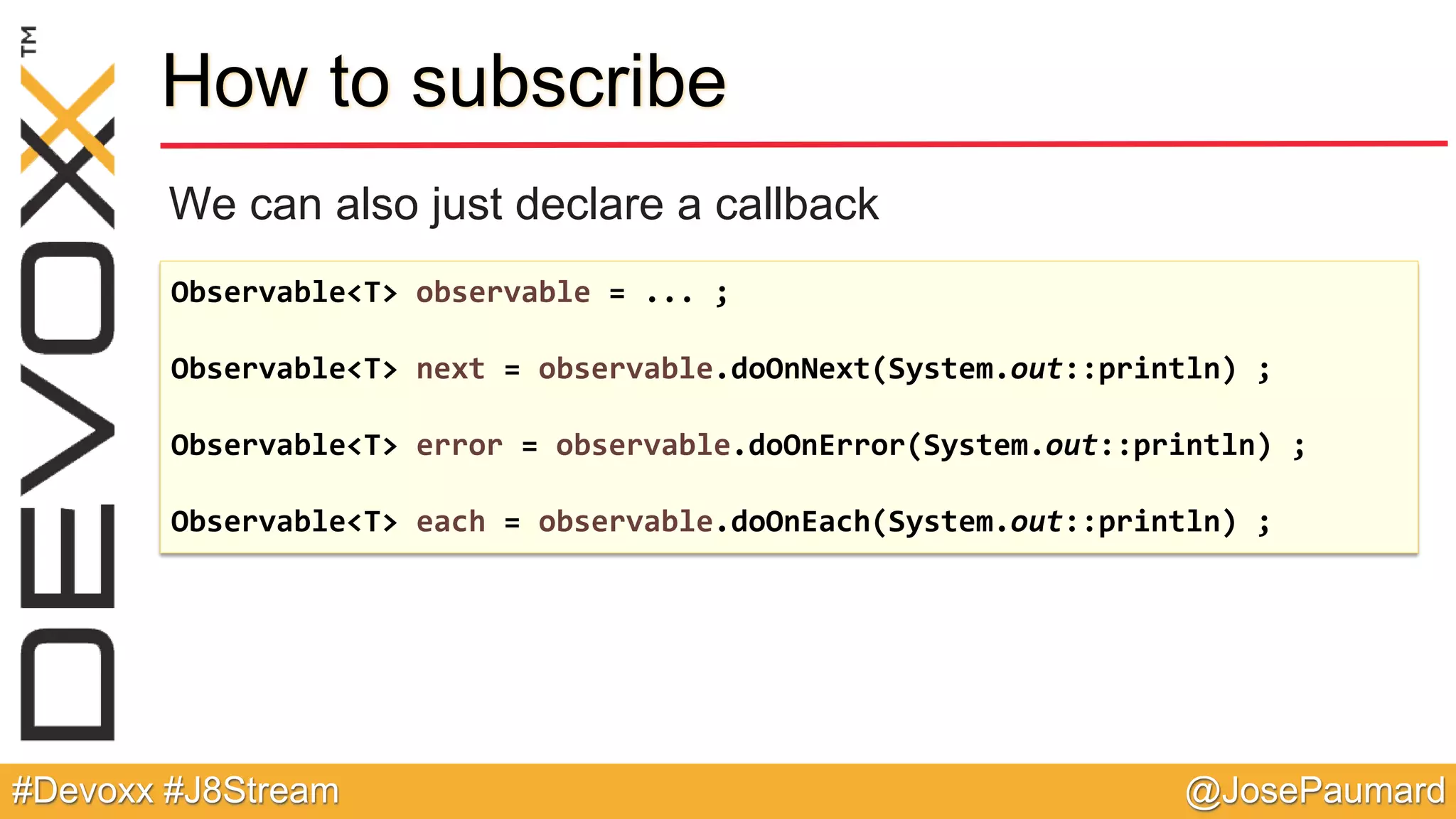 DEVOXX™

How to subscribe

We can also just declare a callback

Observable<T> observable = ... ;

Observable<T> next = observable.doOnNext(System.out::println) ;

Observable<T> error = observable.doOnError(System.out::println) ;

Observable<T> each = observable.doOnEach(System.out::println) ;

#Devoxx #J8Stream

@JosePaumard